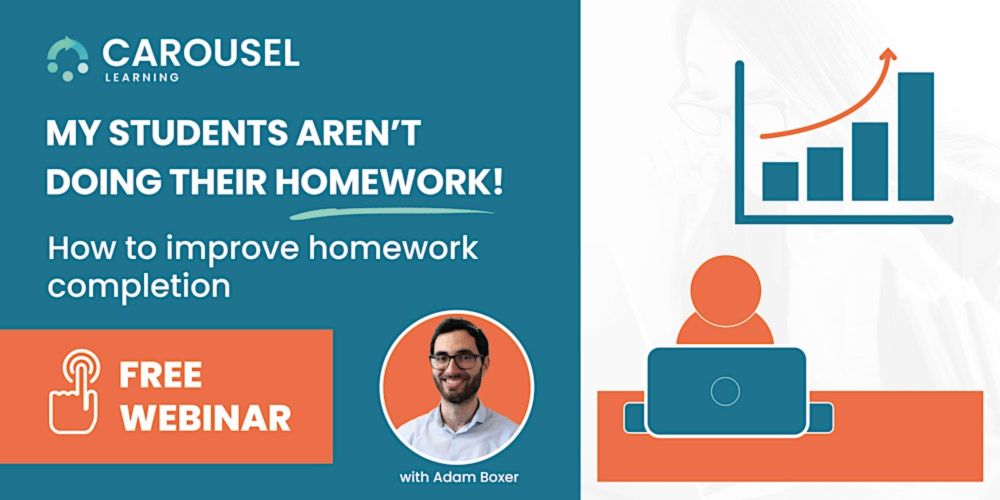 CAROUSEL
LEARNING

MY STUDENTS AREN'T DOING THEIR HOMEWORK!

How to improve homework completion

FREE
WEBINAR

with Adam Boxer